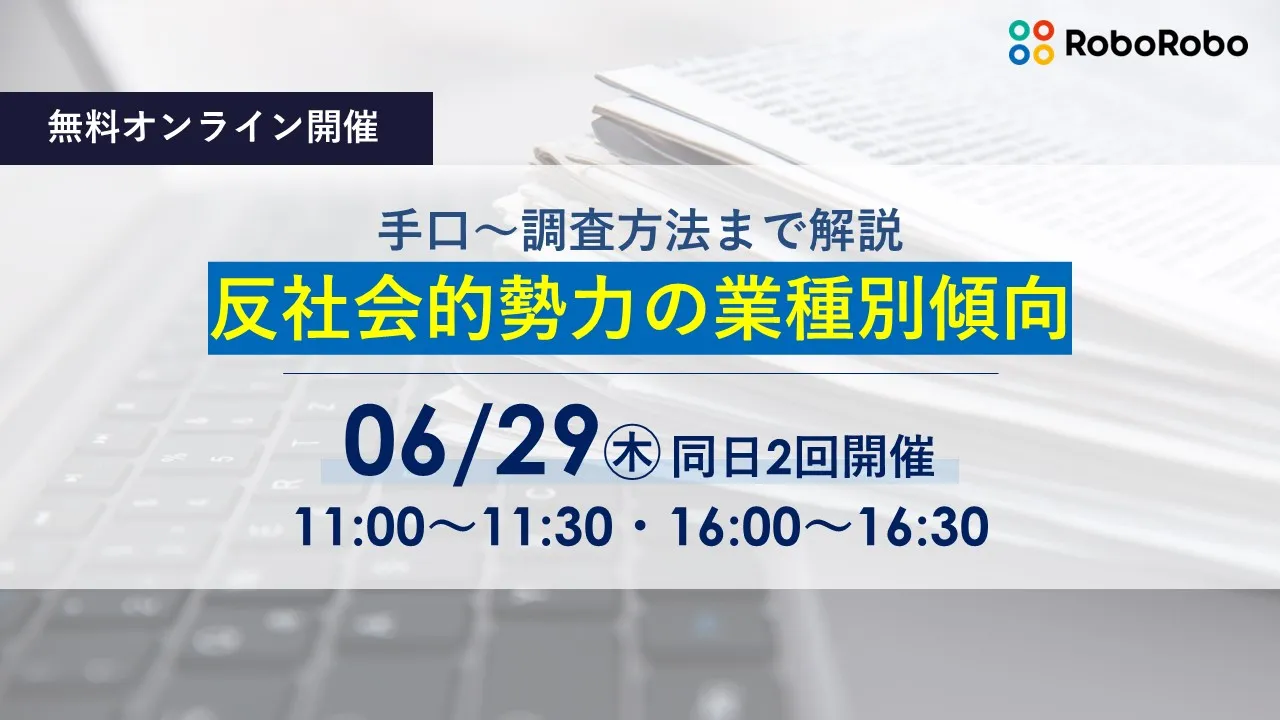 RoboRobo

無料オンライン開催

手口～調査方法まで解説

反社会的勢力の業種別傾向

06/29㊍ 同日2回開催

11:00～11:30・16:00～16:30